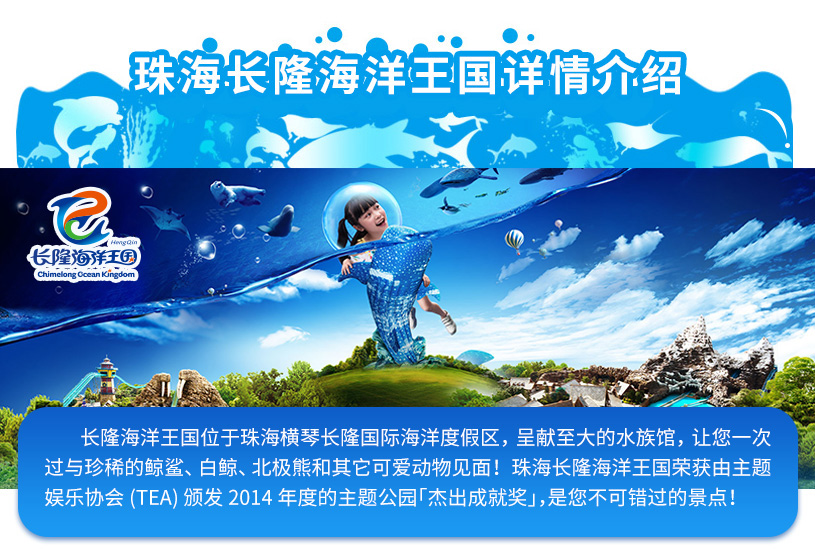 珠海长隆海洋王国详情介绍

HengQin
长隆海洋王国
Chimelong Ocean Kingdom

长隆海洋王国位于珠海横琴长隆国际海洋度假区，呈献至大的水族馆，让您一次过与珍稀的鲸鲨、白鲸、北极熊和其它可爱动物见面！珠海长隆海洋王国荣获由主题娱乐协会 (TEA) 颁发 2014 年度的主题公园「杰出成就奖」，是您不可错过的景点！